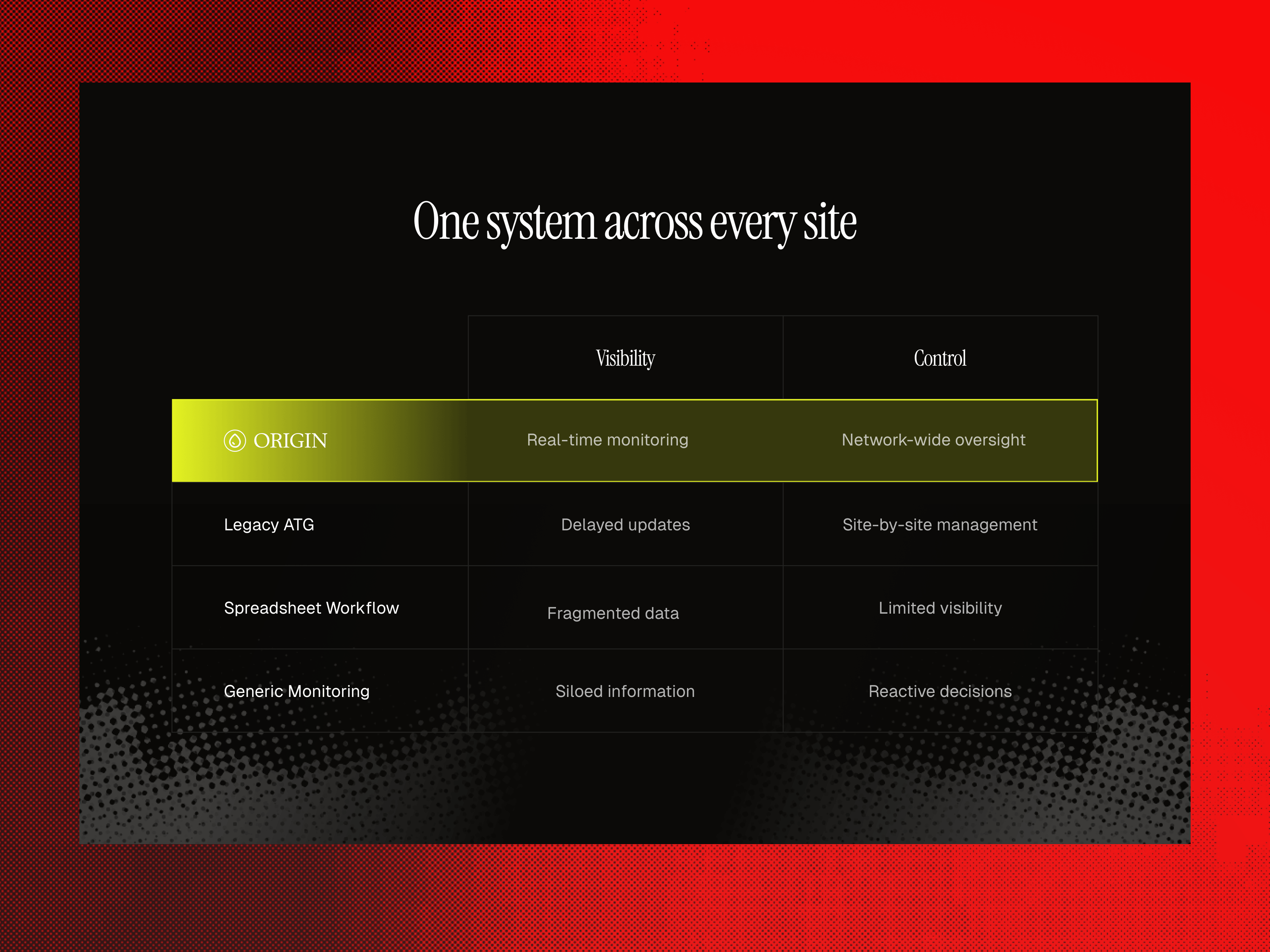 One system across every site

|  | Visibility | Control |
|---|---|---|
| ORIGIN | Real-time monitoring | Network-wide oversight |
| Legacy ATG | Delayed updates | Site-by-site management |
| Spreadsheet Workflow | Fragmented data | Limited visibility |
| Generic Monitoring | Siloed information | Reactive decisions |